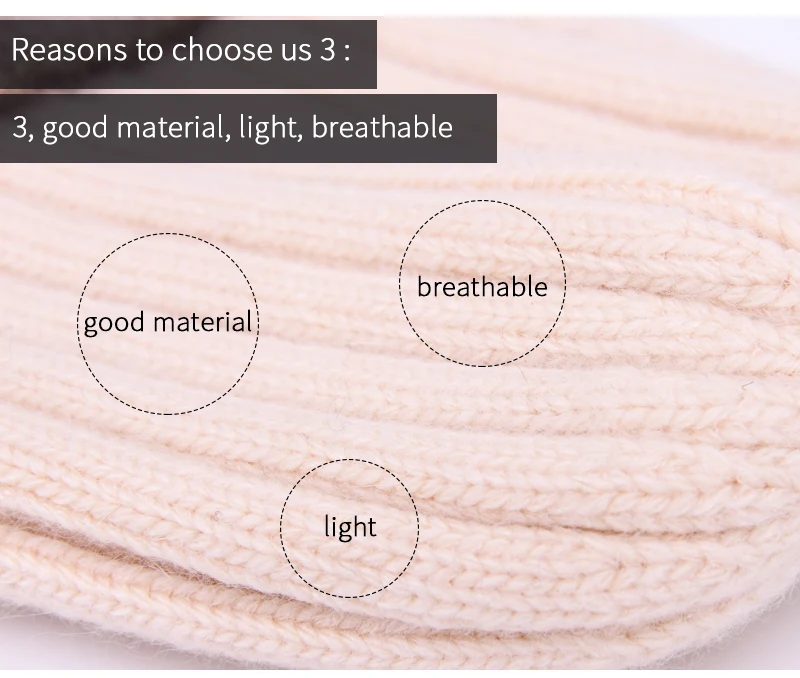 Reasons to choose us 3 :

3, good material, light, breathable

good material

breathable

light